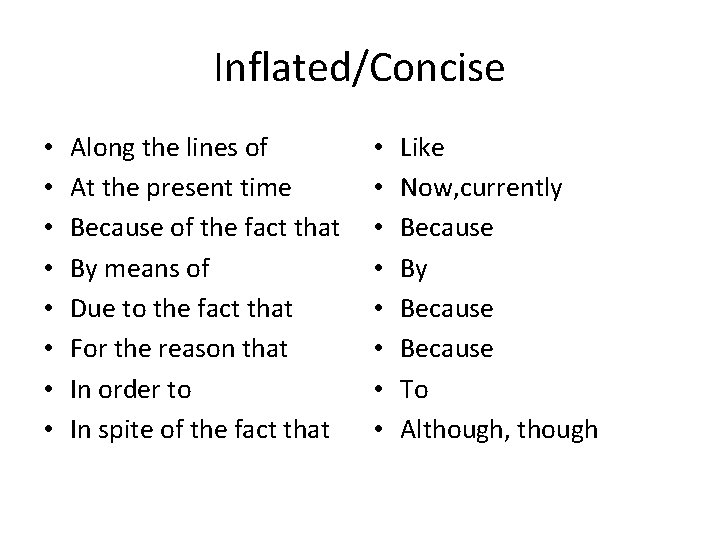 Inflated/Concise

• Along the lines of
• At the present time
• Because of the fact that
• By means of
• Due to the fact that
• For the reason that
• In order to
• In spite of the fact that

• Like
• Now,currently
• Because
• By
• Because
• Because
• To
• Although, though